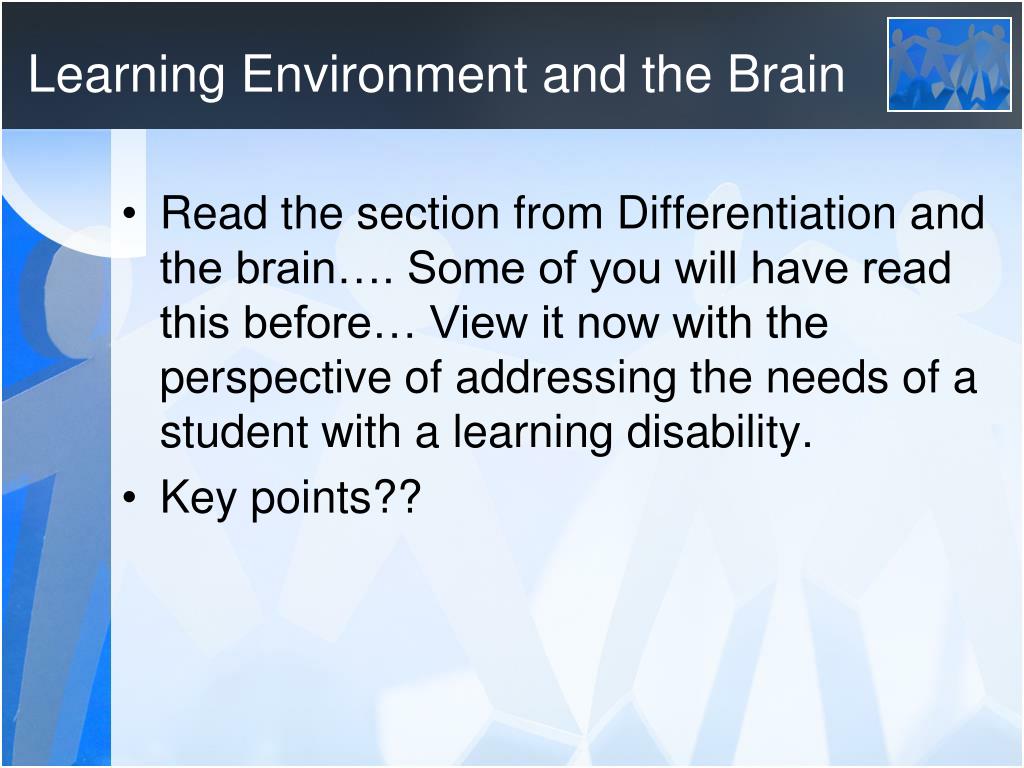 Learning Environment and the Brain

• Read the section from Differentiation and the brain…. Some of you will have read this before… View it now with the perspective of addressing the needs of a student with a learning disability.
• Key points??